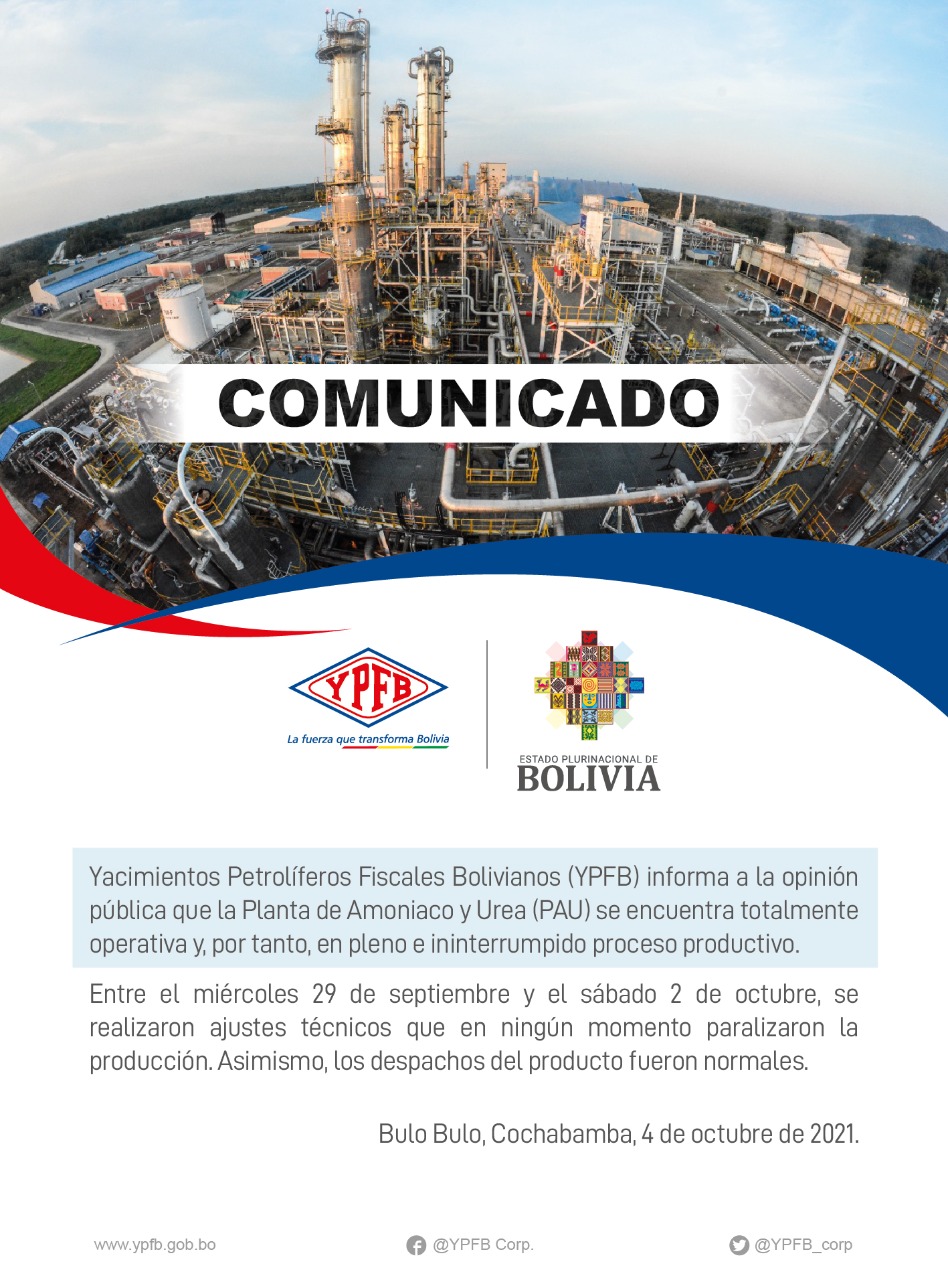 COMUNICADO

YPFB
La fuerza que transforma Bolivia

ESTADO PLURINACIONAL DE
BOLIVIA

Yacimientos Petrolíferos Fiscales Bolivianos (YPFB) informa a la opinión pública que la Planta de Amoniaco y Urea (PAU) se encuentra totalmente operativa y, por tanto, en pleno e ininterrumpido proceso productivo.

Entre el miércoles 29 de septiembre y el sábado 2 de octubre, se realizaron ajustes técnicos que en ningún momento paralizaron la producción. Asimismo, los despachos del producto fueron normales.

Bulo Bulo, Cochabamba, 4 de octubre de 2021.

www.ypfb.gob.bo @YPFB Corp. @YPFB_corp